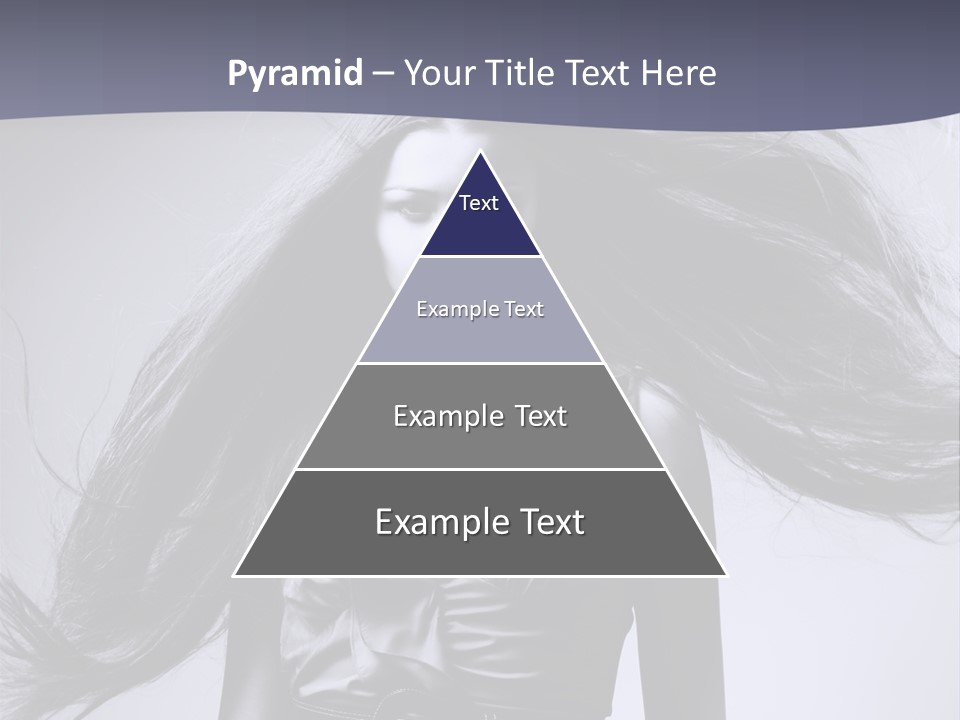 Pyramid – Your Title Text Here

Text

Example Text

Example Text

Example Text